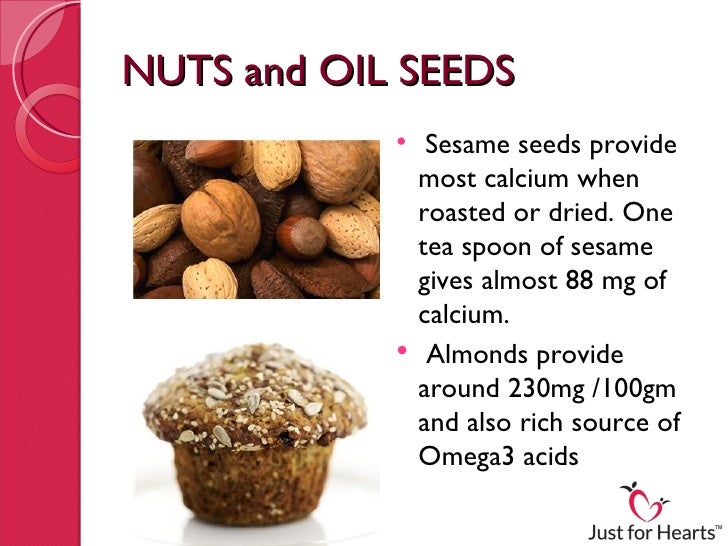 NUTS and OIL SEEDS

• Sesame seeds provide most calcium when roasted or dried. One tea spoon of sesame gives almost 88 mg of calcium.

• Almonds provide around 230mg /100gm and also rich source of Omega3 acids

Just for Hearts™